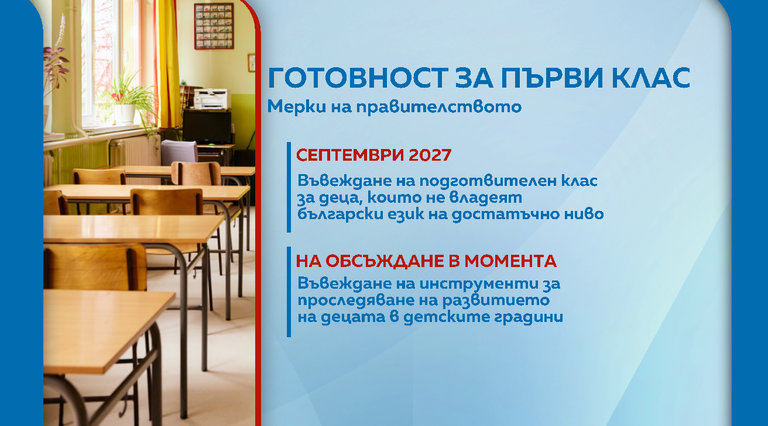 ГОТОВНОСТ ЗА ПЪРВИ КЛАС
Мерки на правителството

СЕПТЕМВРИ 2027
Въвеждане на подготвителен клас за деца, които не владеят български език на достатъчно ниво

НА ОБСЪЖДАНЕ В МОМЕНТА
Въвеждане на инструменти за проследяване на развитието на децата в детските градини